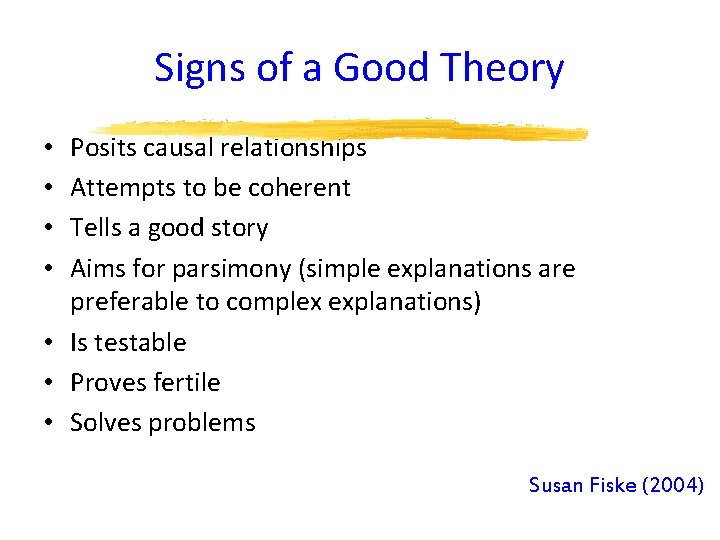 Signs of a Good Theory

• Posits causal relationships
• Attempts to be coherent
• Tells a good story
• Aims for parsimony (simple explanations are preferable to complex explanations)
• Is testable
• Proves fertile
• Solves problems

Susan Fiske (2004)